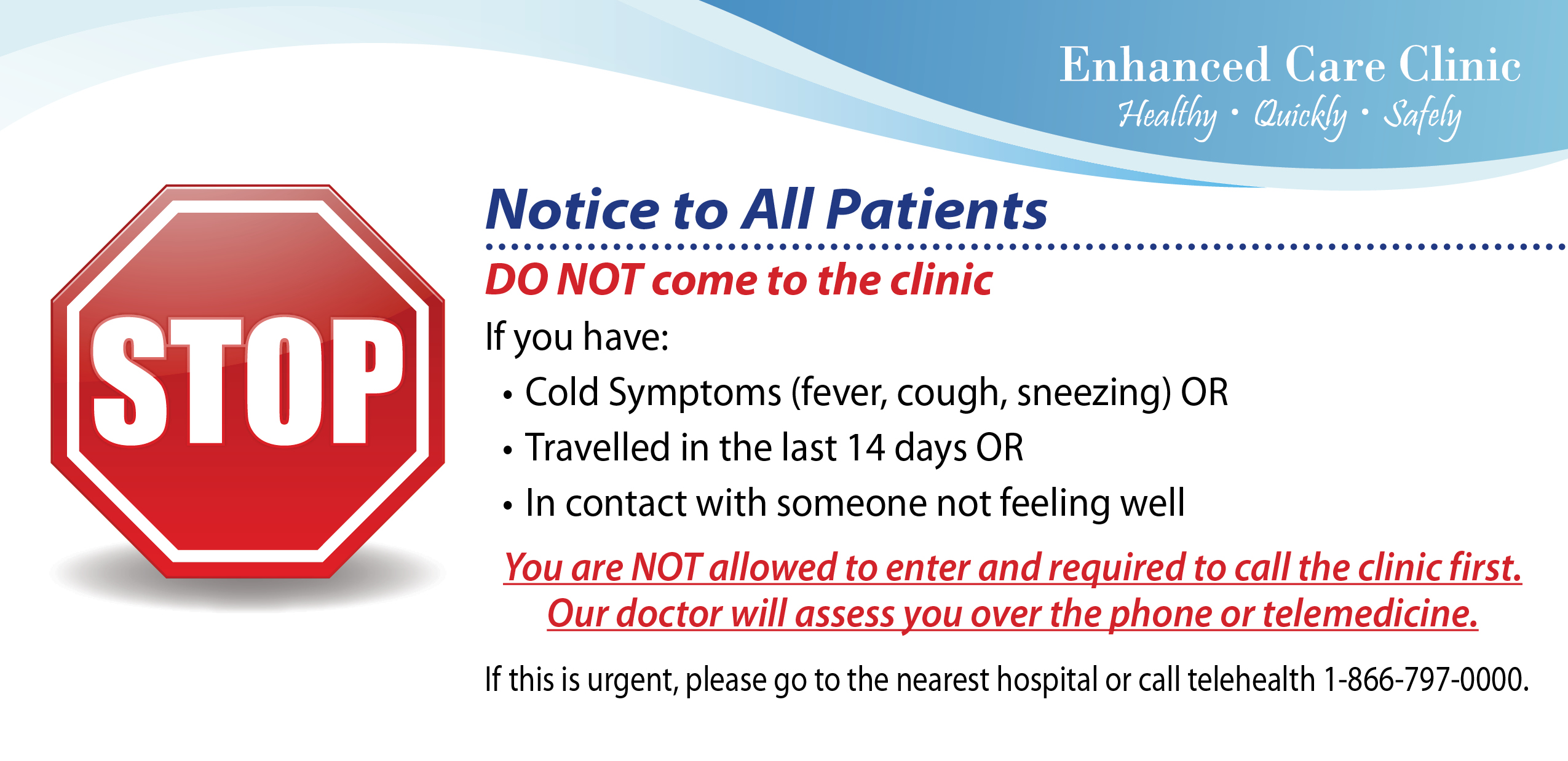 Enhanced Care Clinic
Healthy • Quickly • Safely

STOP

Notice to All Patients

DO NOT come to the clinic

If you have:
• Cold Symptoms (fever, cough, sneezing) OR
• Travelled in the last 14 days OR
• In contact with someone not feeling well

You are NOT allowed to enter and required to call the clinic first. Our doctor will assess you over the phone or telemedicine.

If this is urgent, please go to the nearest hospital or call telehealth 1-866-797-0000.